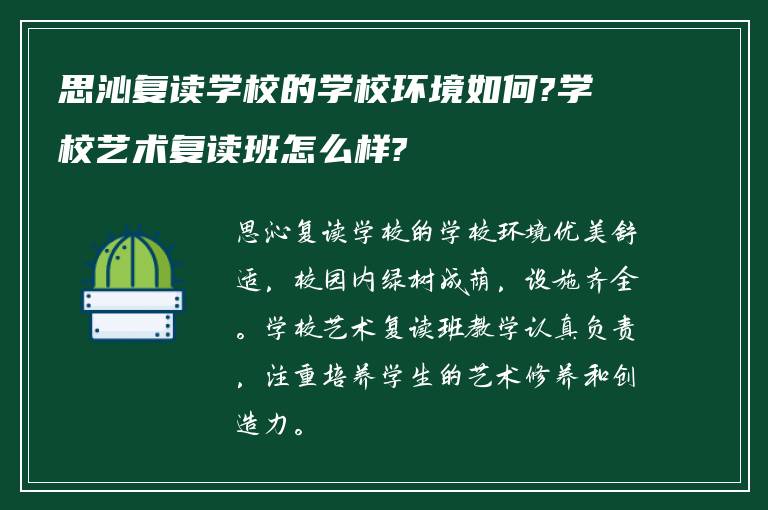 思沁复读学校的学校环境如何?学校艺术复读班怎么样?

思沁复读学校的学校环境优美舒适，校园内绿树成荫，设施齐全。学校艺术复读班教学认真负责，注重培养学生的艺术修养和创造力。